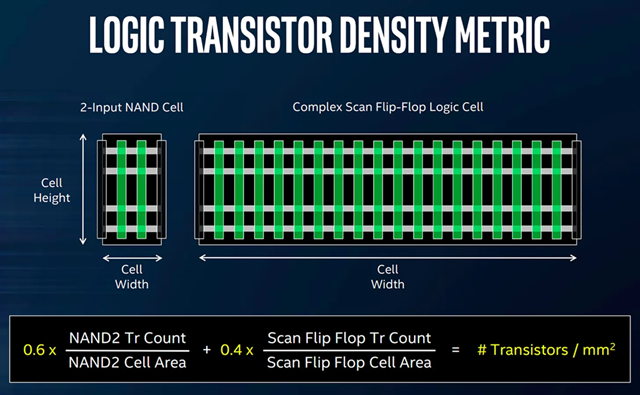 LOGIC TRANSISTOR DENSITY METRIC

2-Input NAND Cell

Complex Scan Flip-Flop Logic Cell

Cell Height

Cell Width

Cell Width

$0.6 \times \frac{\text{NAND2 Tr Count}}{\text{NAND2 Cell Area}} + 0.4 \times \frac{\text{Scan Flip Flop Tr Count}}{\text{Scan Flip Flop Cell Area}} = \text{\# Transistors / mm}^2$